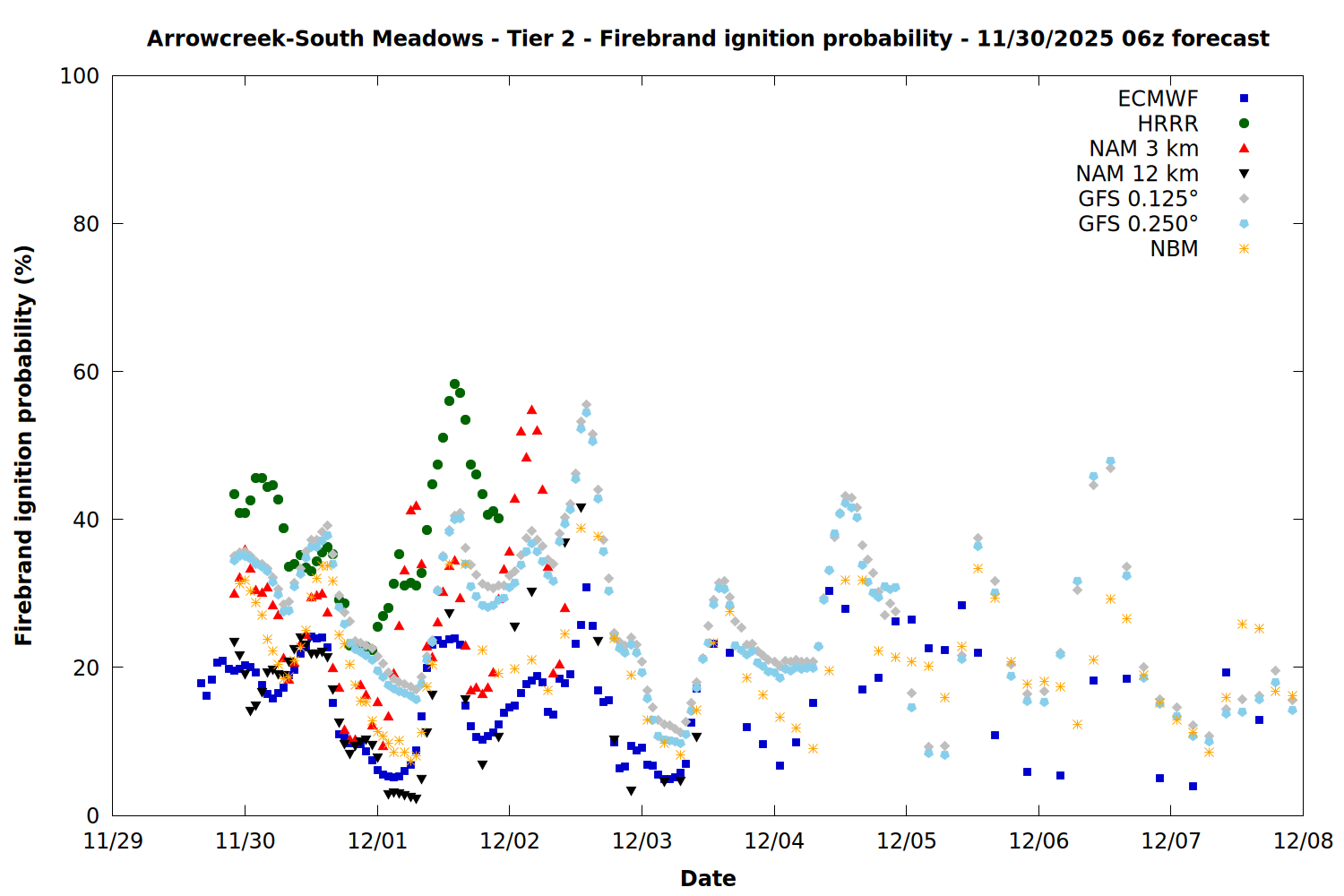 Arrowcreek-South Meadows - Tier 2 - Firebrand ignition probability - 11/30/2025 06z forecast

ECMWF
HRRR
NAM 3 km
NAM 12 km
GFS 0.125°
GFS 0.250°
NBM

Firebrand ignition probability (%)

100
80
60
40
20
0

11/29
11/30
12/01
12/02
12/03
12/04
12/05
12/06
12/07
12/08

Date